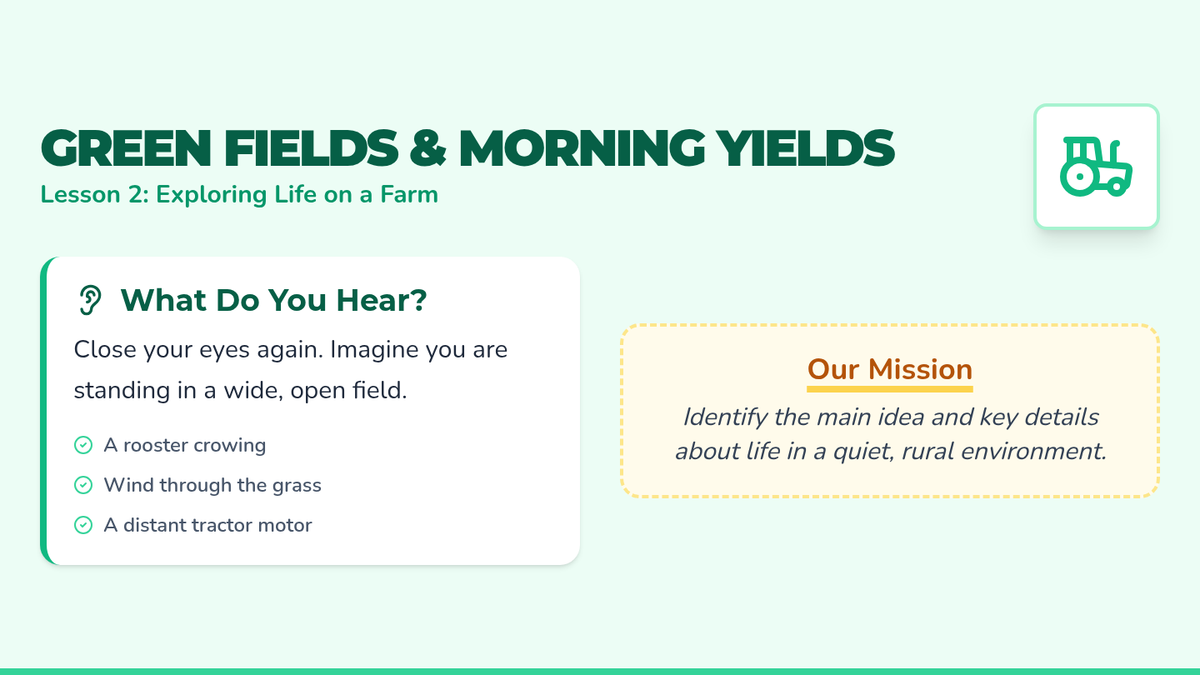 GREEN FIELDS & MORNING YIELDS
Lesson 2: Exploring Life on a Farm

What Do You Hear?

Close your eyes again. Imagine you are standing in a wide, open field.

A rooster crowing
Wind through the grass
A distant tractor motor

Our Mission

Identify the main idea and key details about life in a quiet, rural environment.